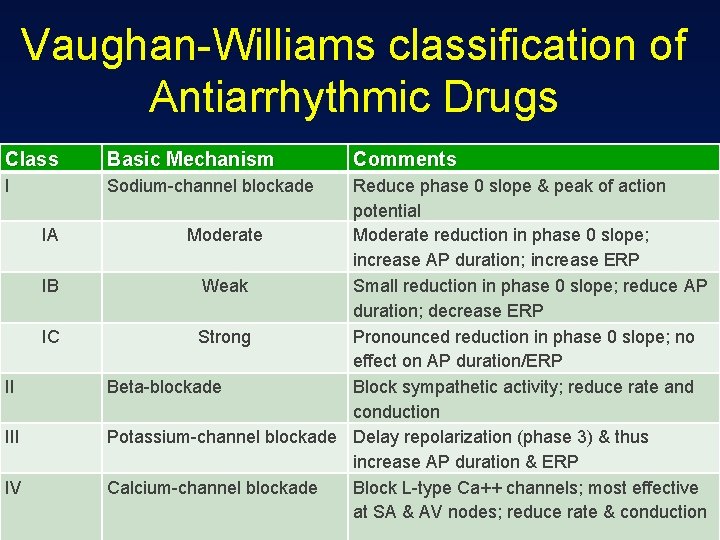 Vaughan-Williams classification of Antiarrhythmic Drugs

| Class | Basic Mechanism | Comments |
|---|---|---|
| I | Sodium-channel blockade | Reduce phase 0 slope & peak of action potential |
| IA | Moderate | Moderate reduction in phase 0 slope; increase AP duration; increase ERP |
| IB | Weak | Small reduction in phase 0 slope; reduce AP duration; decrease ERP |
| IC | Strong | Pronounced reduction in phase 0 slope; no effect on AP duration/ERP |
| II | Beta-blockade | Block sympathetic activity; reduce rate and conduction |
| III | Potassium-channel blockade | Delay repolarization (phase 3) & thus increase AP duration & ERP |
| IV | Calcium-channel blockade | Block L-type Ca++ channels; most effective at SA & AV nodes; reduce rate & conduction |